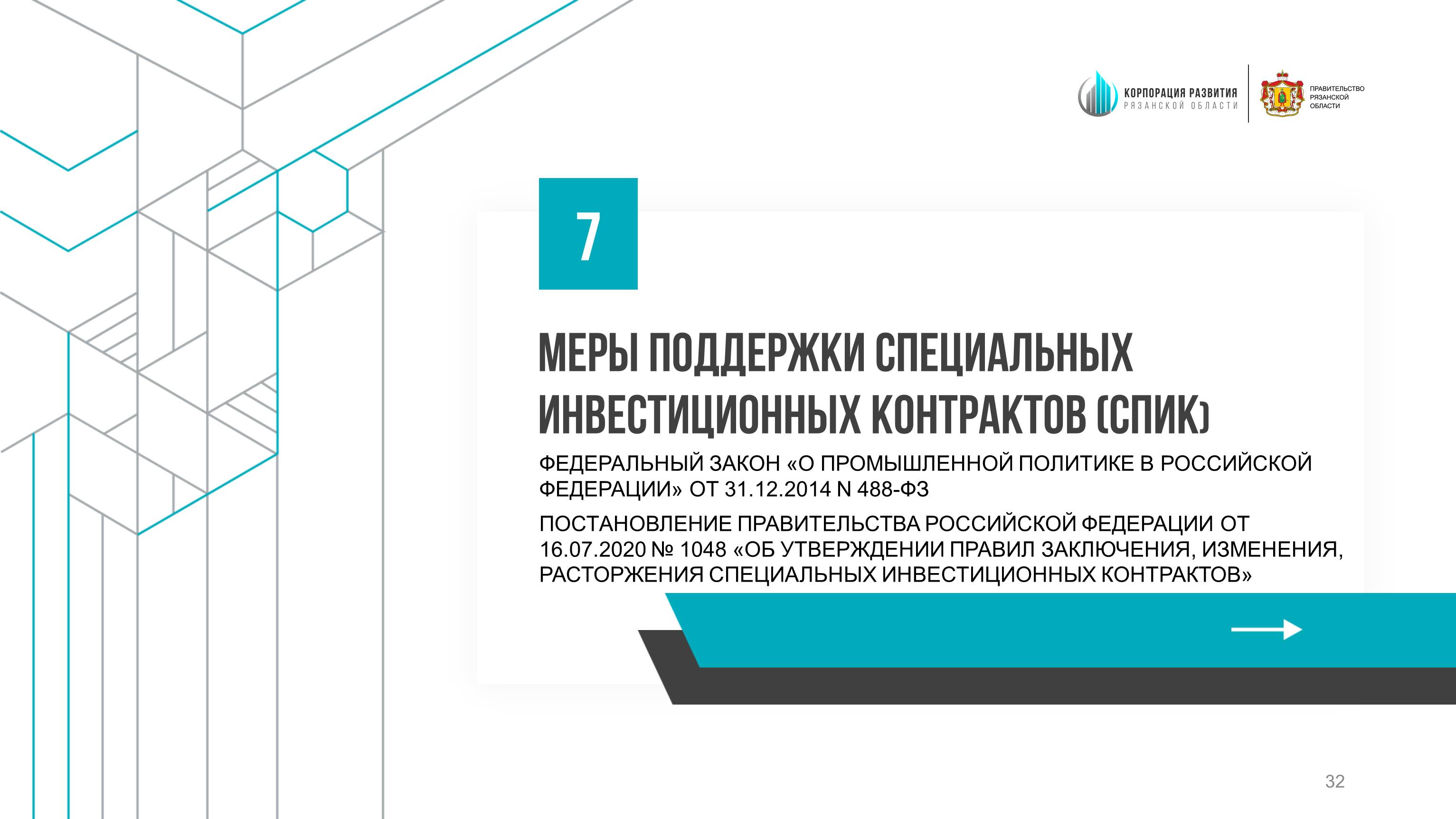 КОРПОРАЦИЯ РАЗВИТИЯ
РЯЗАНСКОЙ ОБЛАСТИ

ПРАВИТЕЛЬСТВО
РЯЗАНСКОЙ
ОБЛАСТИ

7

МЕРЫ ПОДДЕРЖКИ СПЕЦИАЛЬНЫХ ИНВЕСТИЦИОННЫХ КОНТРАКТОВ (СПИК)

ФЕДЕРАЛЬНЫЙ ЗАКОН «О ПРОМЫШЛЕННОЙ ПОЛИТИКЕ В РОССИЙСКОЙ ФЕДЕРАЦИИ» ОТ 31.12.2014 N 488-ФЗ

ПОСТАНОВЛЕНИЕ ПРАВИТЕЛЬСТВА РОССИЙСКОЙ ФЕДЕРАЦИИ ОТ 16.07.2020 № 1048 «ОБ УТВЕРЖДЕНИИ ПРАВИЛ ЗАКЛЮЧЕНИЯ, ИЗМЕНЕНИЯ, РАСТОРЖЕНИЯ СПЕЦИАЛЬНЫХ ИНВЕСТИЦИОННЫХ КОНТРАКТОВ»

32